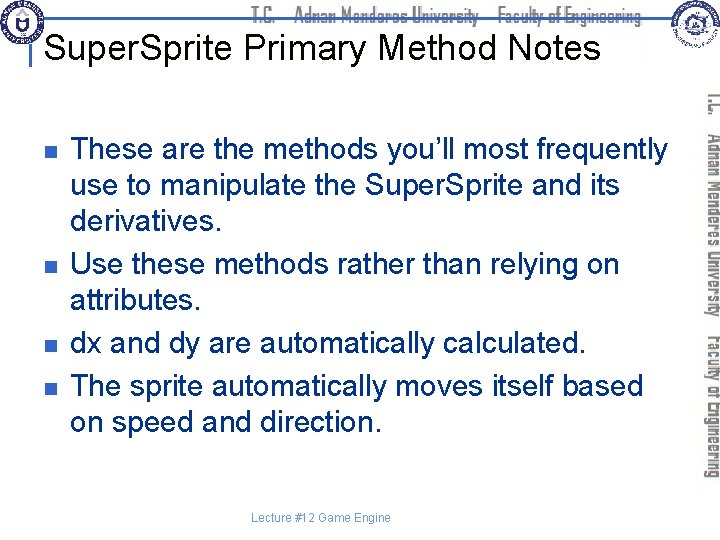 T.C. Adnan Menderes University Faculty of Engineering

SuperSprite Primary Method Notes

T.C. Adnan Menderes University Faculty of Engineering

- These are the methods you'll most frequently use to manipulate the SuperSprite and its derivatives.
- Use these methods rather than relying on attributes.
- dx and dy are automatically calculated.
- The sprite automatically moves itself based on speed and direction.

Lecture #12 Game Engine